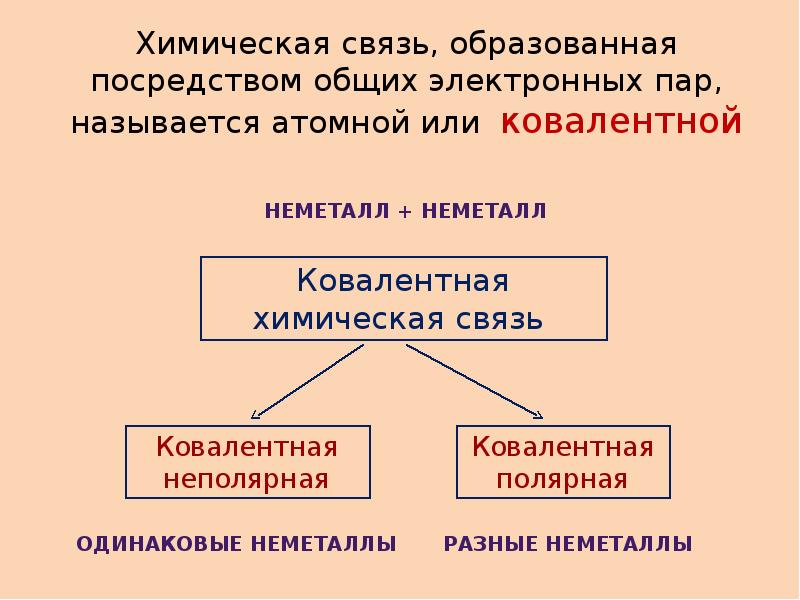 Химическая связь, образованная посредством общих электронных пар, называется атомной или ковалентной

НЕМЕТАЛЛ + НЕМЕТАЛЛ

Ковалентная химическая связь

Ковалентная неполярная

Ковалентная полярная

ОДИНАКОВЫЕ НЕМЕТАЛЛЫ

РАЗНЫЕ НЕМЕТАЛЛЫ